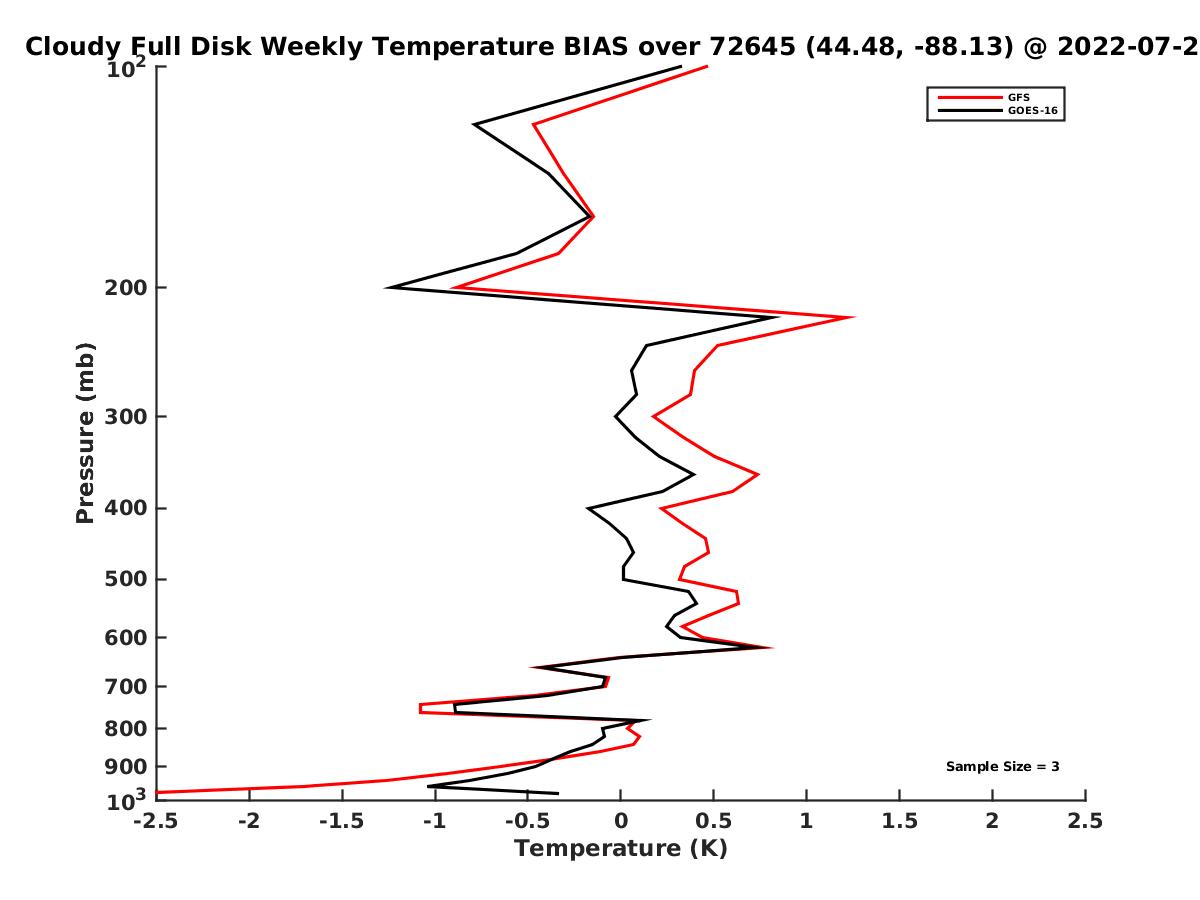 Cloudy Full Disk Weekly Temperature BIAS over 72645 (44.48, -88.13) @ 2022-07-2

GFS
GOES-16

Pressure (mb)

$10^2$
200
300
400
500
600
700
800
900
$10^3$

Sample Size = 3

-2.5 -2 -1.5 -1 -0.5 0 0.5 1 1.5 2 2.5

Temperature (K)